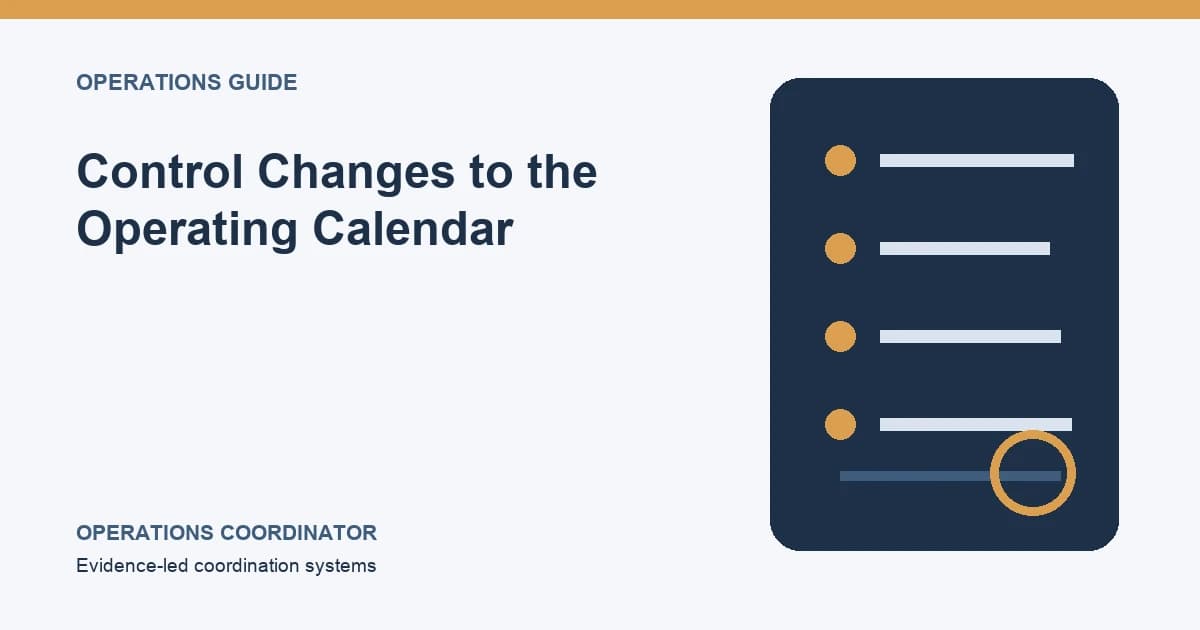 OPERATIONS GUIDE

Control Changes to the Operating Calendar

OPERATIONS COORDINATOR

Evidence-led coordination systems